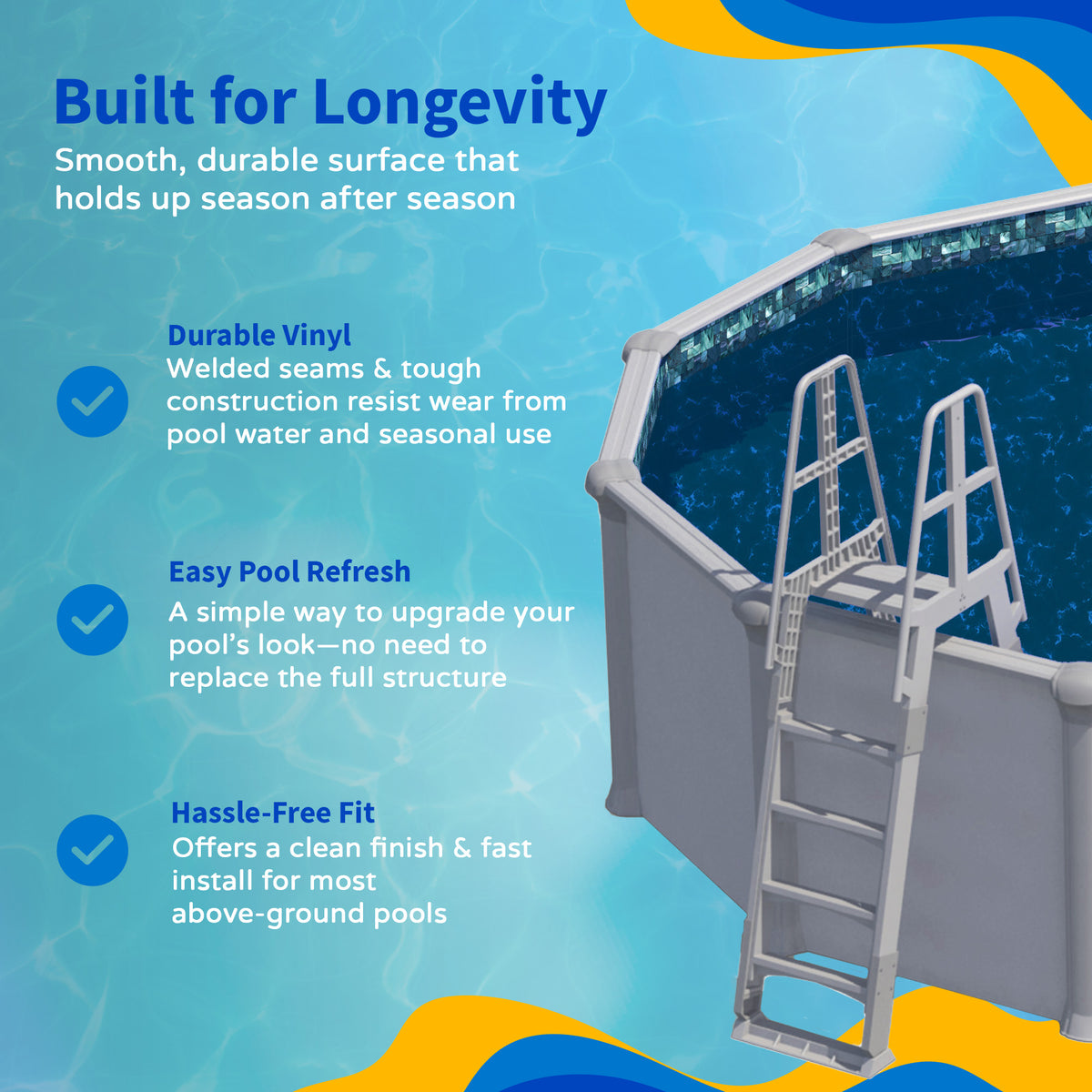 Built for Longevity
Smooth, durable surface that holds up season after season

Durable Vinyl
Welded seams & tough construction resist wear from pool water and seasonal use

Easy Pool Refresh
A simple way to upgrade your pool's look—no need to replace the full structure

Hassle-Free Fit
Offers a clean finish & fast install for most above-ground pools